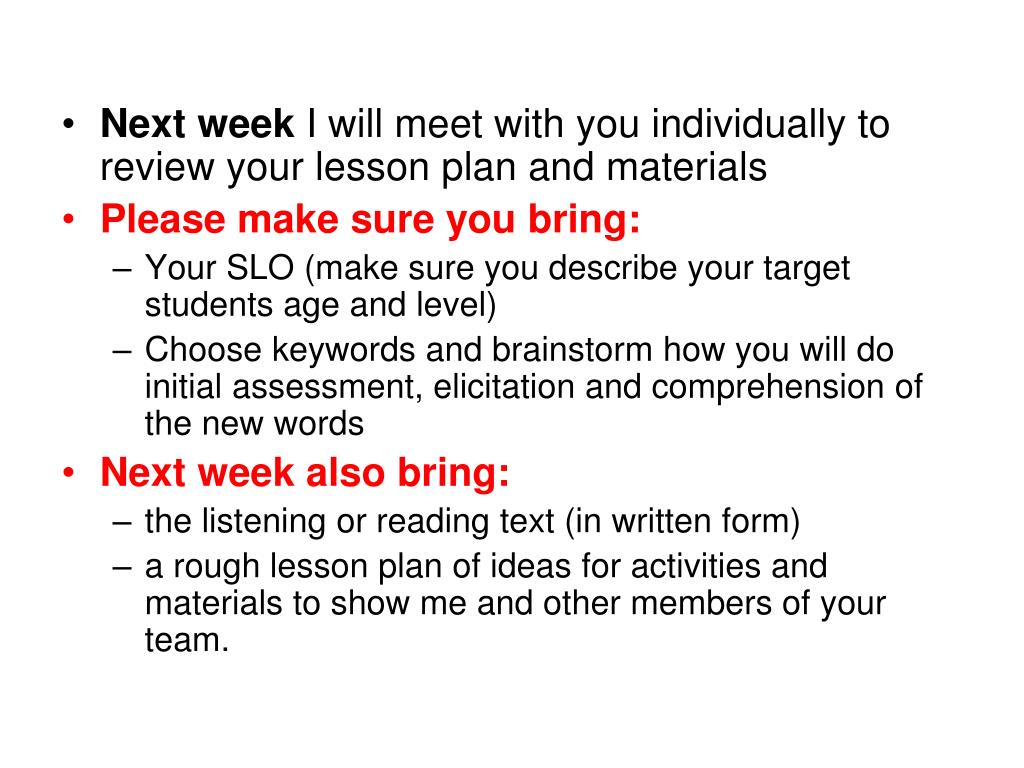 • Next week I will meet with you individually to review your lesson plan and materials
• Please make sure you bring:
– Your SLO (make sure you describe your target students age and level)
– Choose keywords and brainstorm how you will do initial assessment, elicitation and comprehension of the new words
• Next week also bring:
– the listening or reading text (in written form)
– a rough lesson plan of ideas for activities and materials to show me and other members of your team.